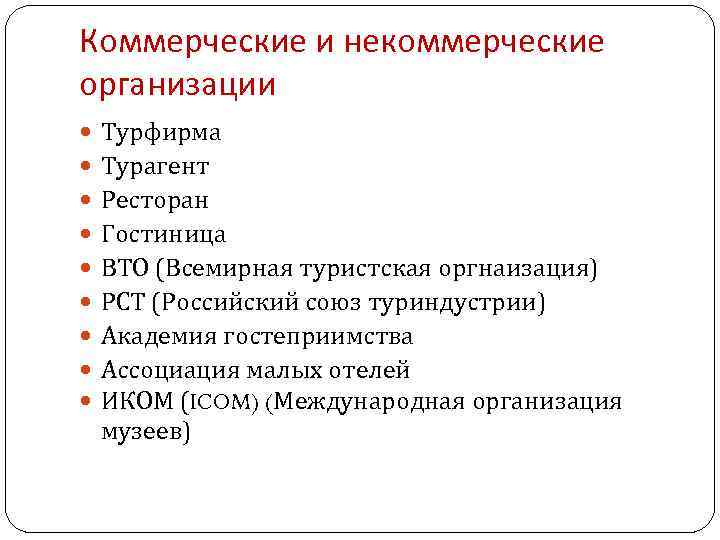 Коммерческие и некоммерческие организации

- Турфирма
- Турагент
- Ресторан
- Гостиница
- ВТО (Всемирная туристская оргнаизация)
- РСТ (Российский союз туриндустрии)
- Академия гостеприимства
- Ассоциация малых отелей
- ИКОМ (ICOM) (Международная организация музеев)